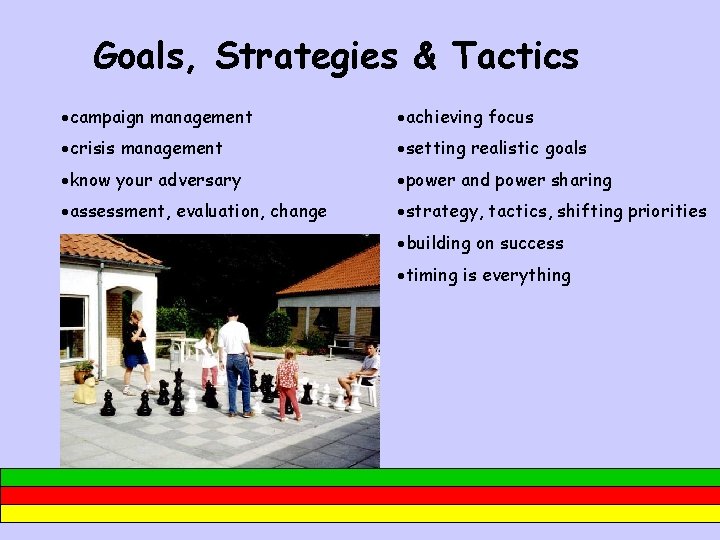 Goals, Strategies & Tactics

•campaign management
•crisis management
•know your adversary
•assessment, evaluation, change

•achieving focus
•setting realistic goals
•power and power sharing
•strategy, tactics, shifting priorities
•building on success
•timing is everything